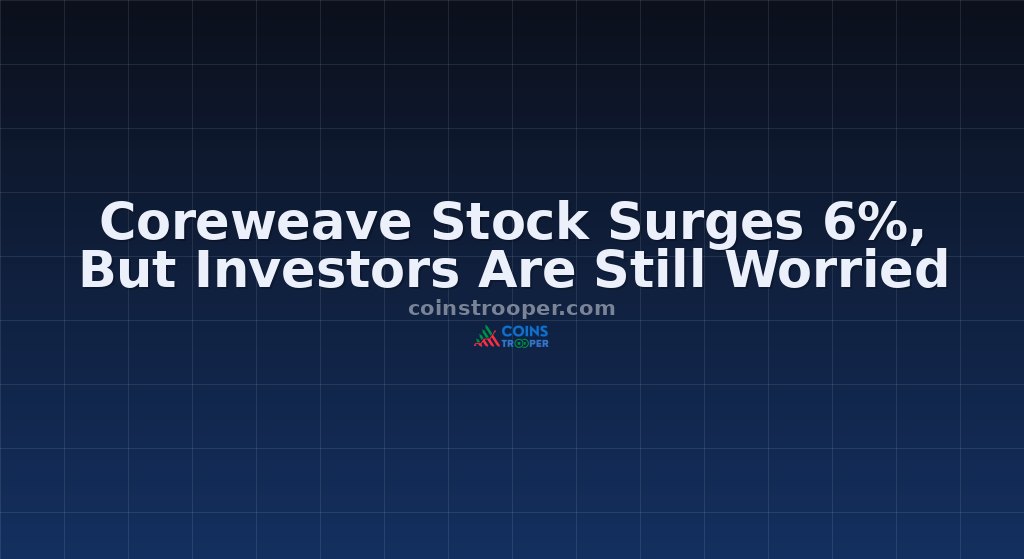 Coreweave Stock Surges 6%, But Investors Are Still Worried

coinstrooper.com

COINS
TROOPER